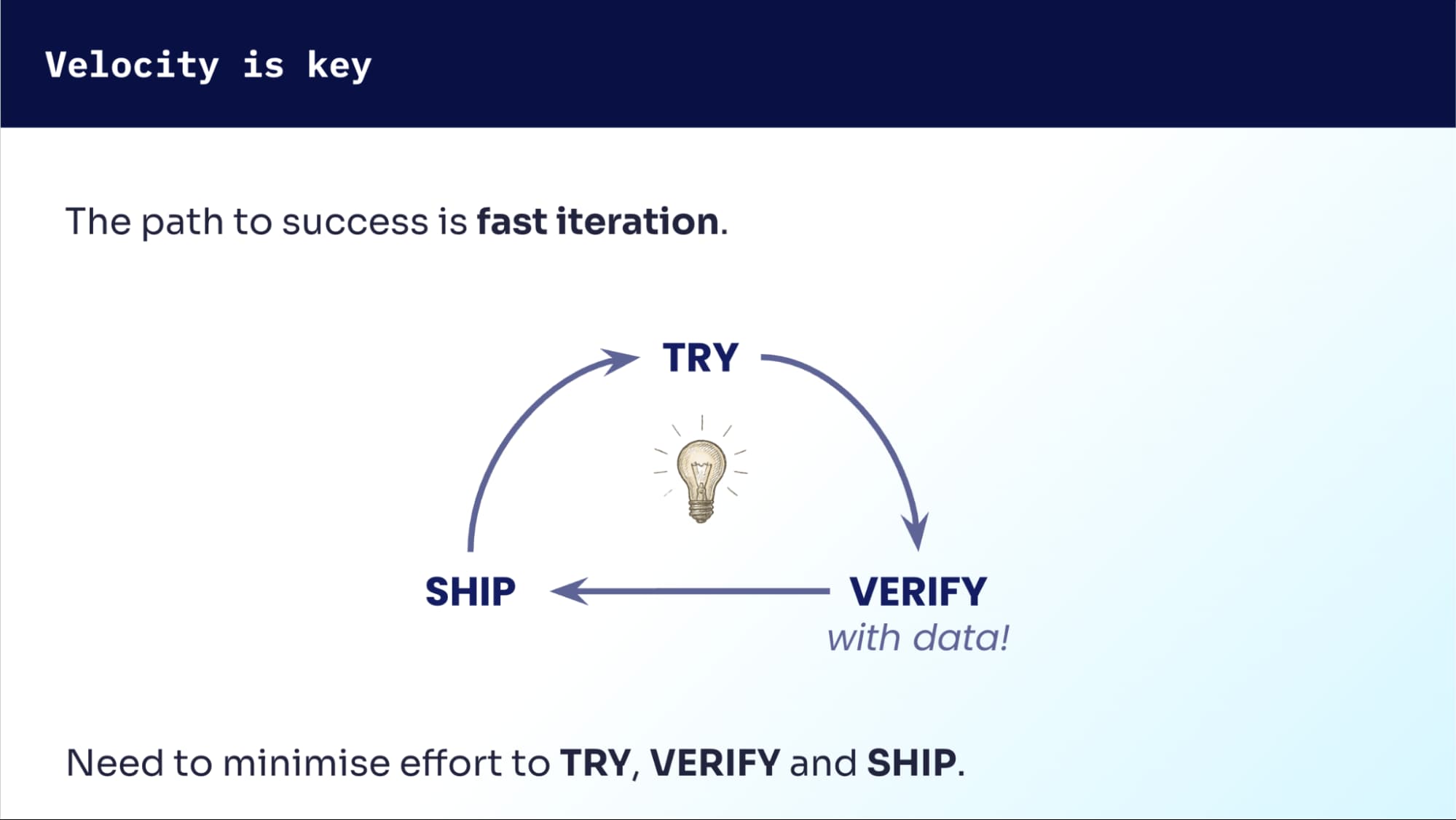 Velocity is key

The path to success is fast iteration.

TRY

SHIP

VERIFY
with data!

Need to minimise effort to TRY, VERIFY and SHIP.